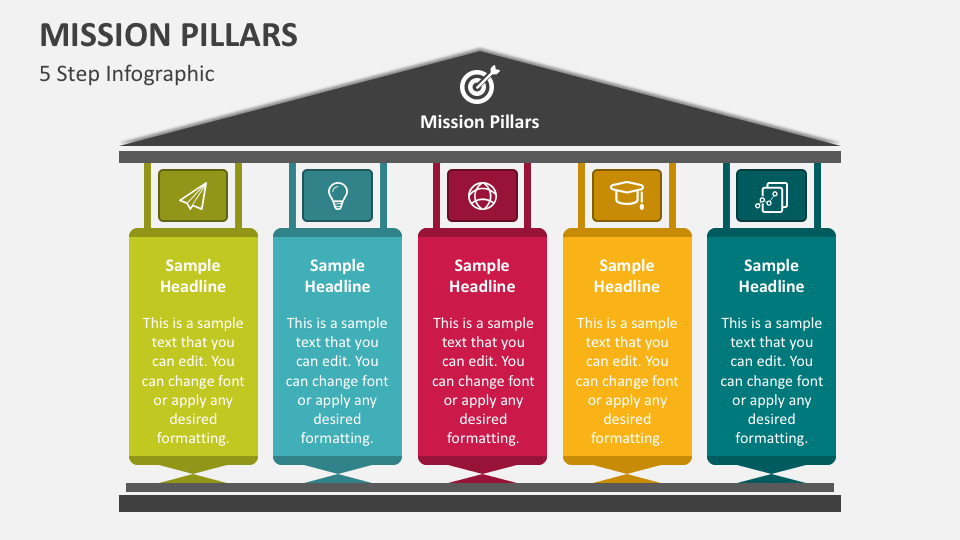 MISSION PILLARS

5 Step Infographic

Mission Pillars

Sample Headline

This is a sample text that you can edit. You can change font or apply any desired formatting.

Sample Headline

This is a sample text that you can edit. You can change font or apply any desired formatting.

Sample Headline

This is a sample text that you can edit. You can change font or apply any desired formatting.

Sample Headline

This is a sample text that you can edit. You can change font or apply any desired formatting.

Sample Headline

This is a sample text that you can edit. You can change font or apply any desired formatting.